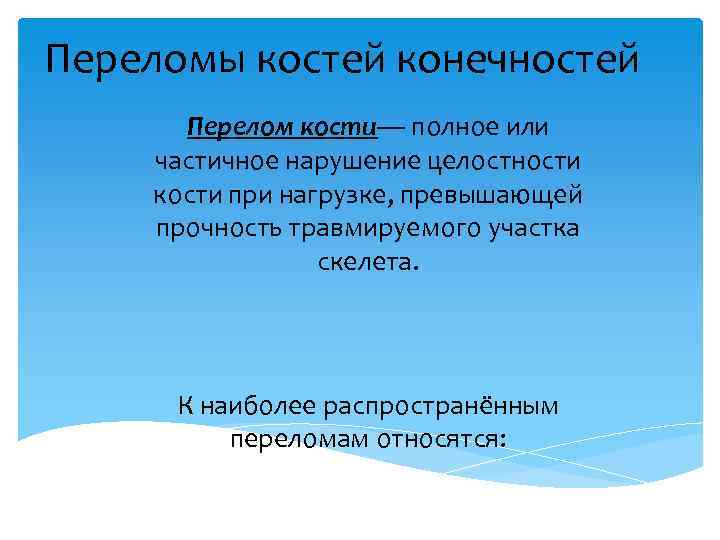 Переломы костей конечностей

Перелом кости— полное или частичное нарушение целостности кости при нагрузке, превышающей прочность травмируемого участка скелета.

К наиболее распространённым переломам относятся: